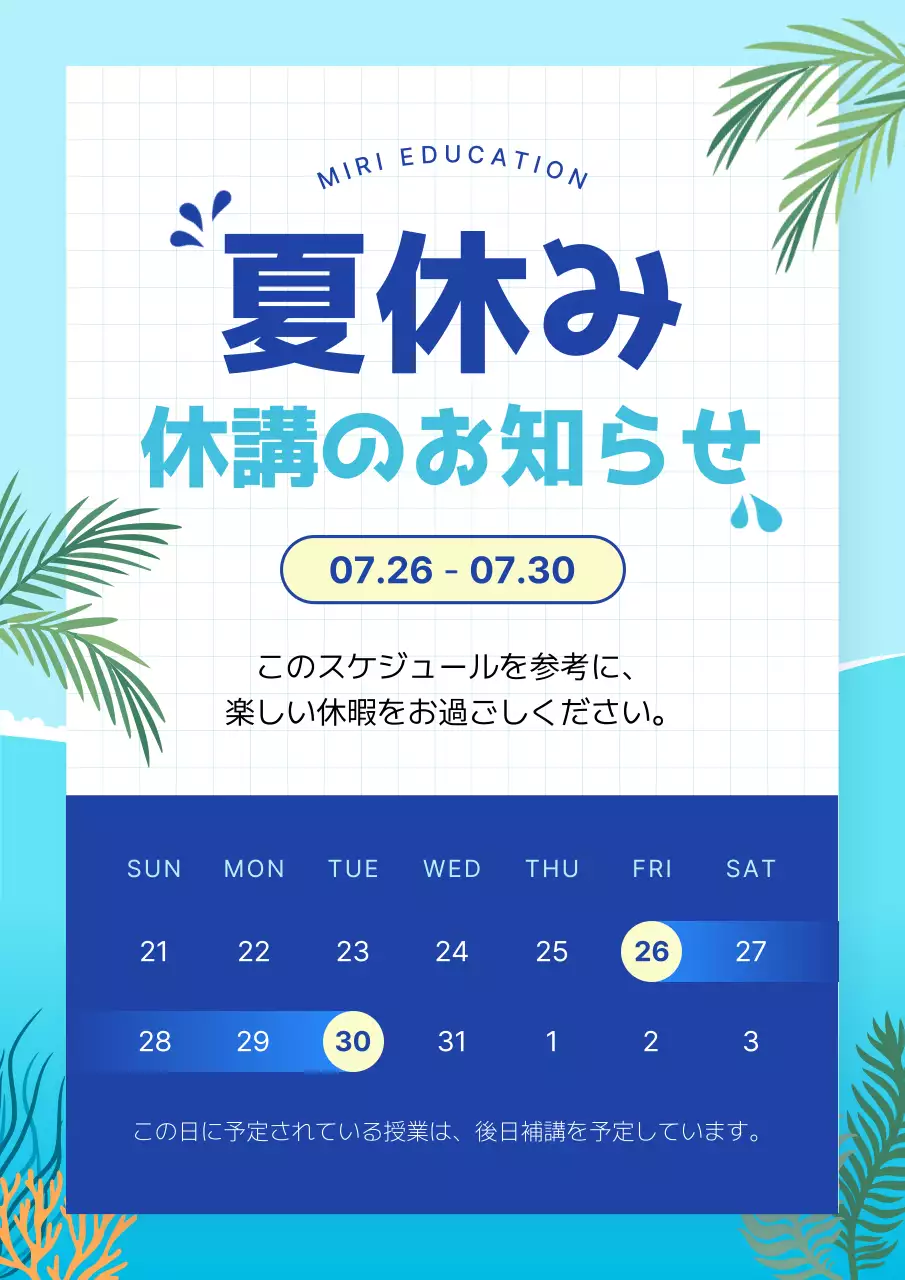 MIRI EDUCATION

夏休み
休講のお知らせ

07.26 - 07.30

このスケジュールを参考に、
楽しい休暇をお過ごしください。

| SUN | MON | TUE | WED | THU | FRI | SAT |
|---|---|---|---|---|---|---|
| 21 | 22 | 23 | 24 | 25 | 26 | 27 |
| 28 | 29 | 30 | 31 | 1 | 2 | 3 |

この日に予定されている授業は、後日補講を予定しています。